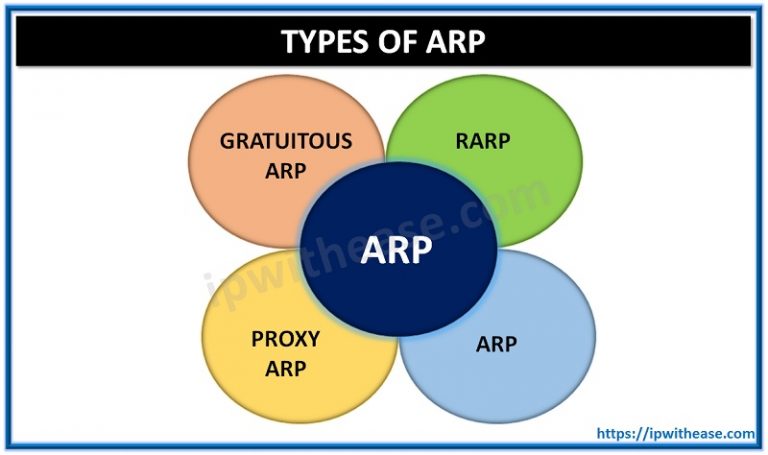 TYPES OF ARP

GRATUITOUS ARP

RARP

ARP

PROXY ARP

ARP

ipwithease.com

https://ipwithease.com